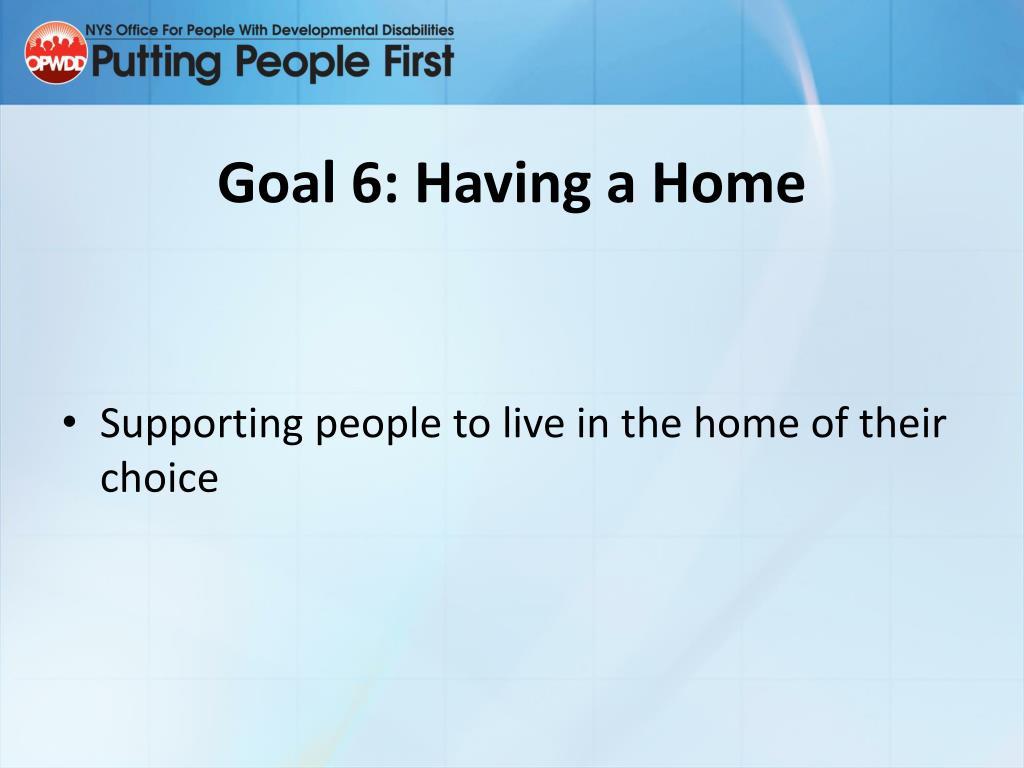 OPWDD NYS Office For People With Developmental Disabilities
Putting People First

Goal 6: Having a Home

• Supporting people to live in the home of their choice